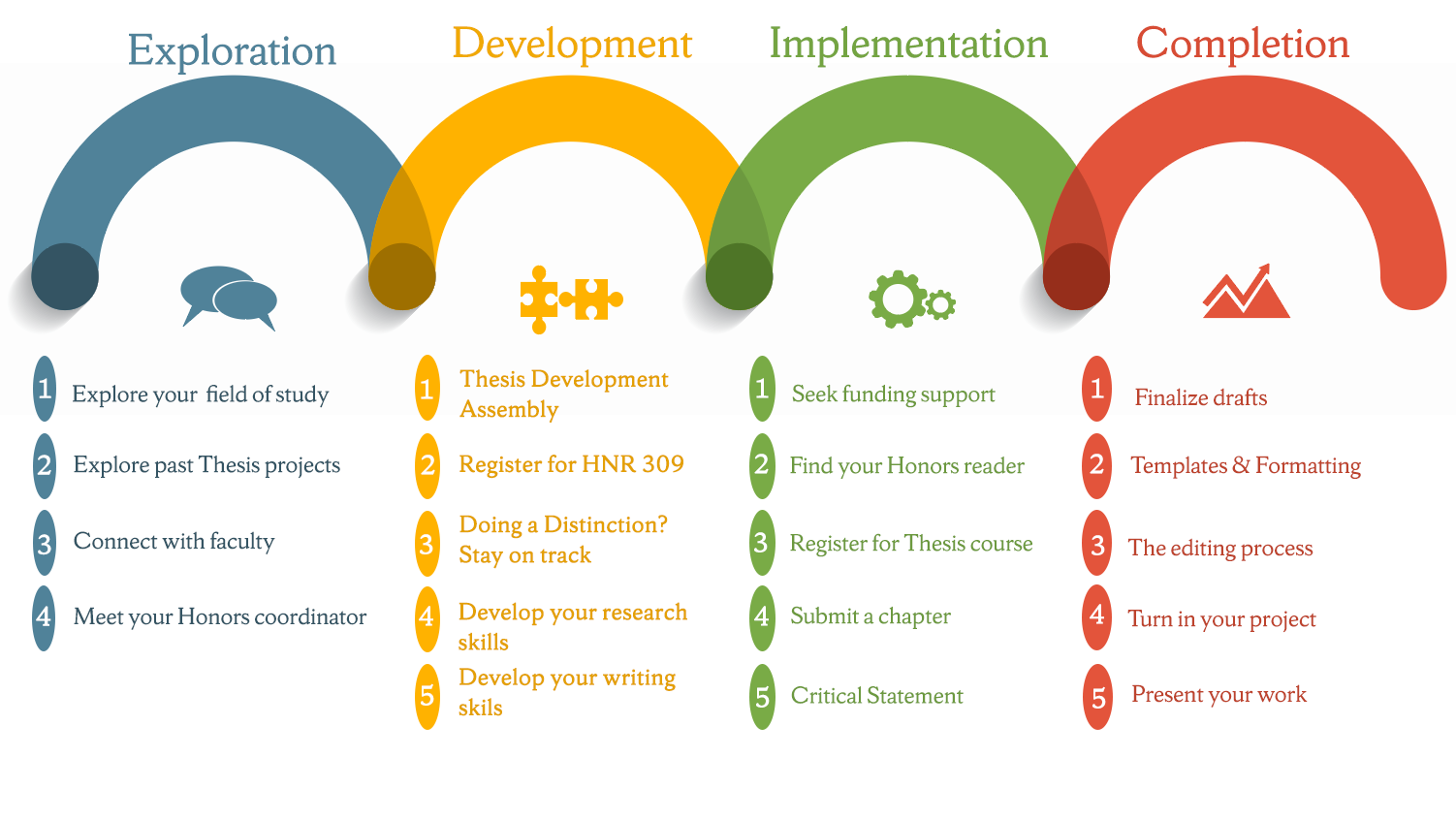 Exploration

1 Explore your field of study

2 Explore past Thesis projects

3 Connect with faculty

4 Meet your Honors coordinator

Development

1 Thesis Development Assembly

2 Register for HNR 309

3 Doing a Distinction? Stay on track

4 Develop your research skills

5 Develop your writing skils

Implementation

1 Seek funding support

2 Find your Honors reader

3 Register for Thesis course

4 Submit a chapter

5 Critical Statement

Completion

1 Finalize drafts

2 Templates & Formatting

3 The editing process

4 Turn in your project

5 Present your work